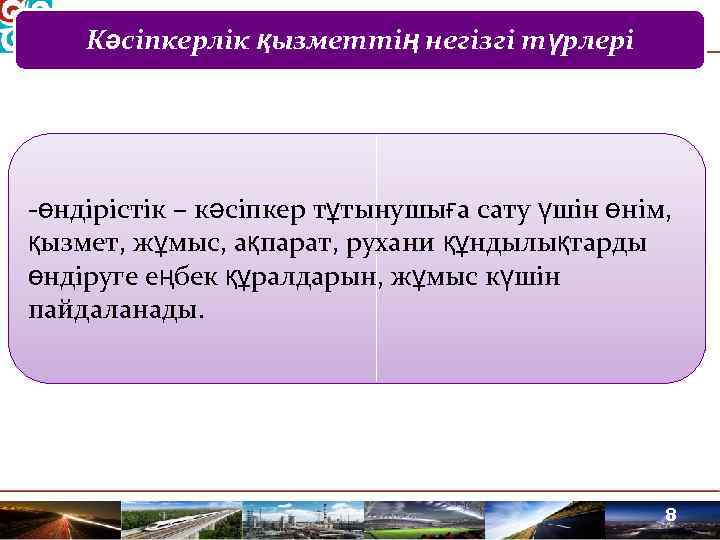 Кәсіпкерлік қызметтің негізгі түрлері

-өндірістік – кәсіпкер тұтынушыға сату үшін өнім, қызмет, жұмыс, ақпарат, рухани құндылықтарды өндіруге еңбек құралдарын, жұмыс күшін пайдаланады.

8